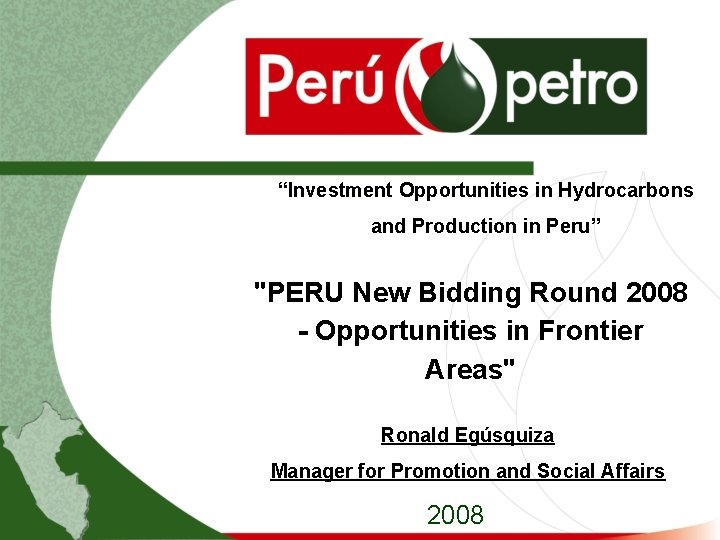 Perú petro

“Investment Opportunities in Hydrocarbons and Production in Peru”

"PERU New Bidding Round 2008 - Opportunities in Frontier Areas"

Ronald Egúsquiza

Manager for Promotion and Social Affairs

2008